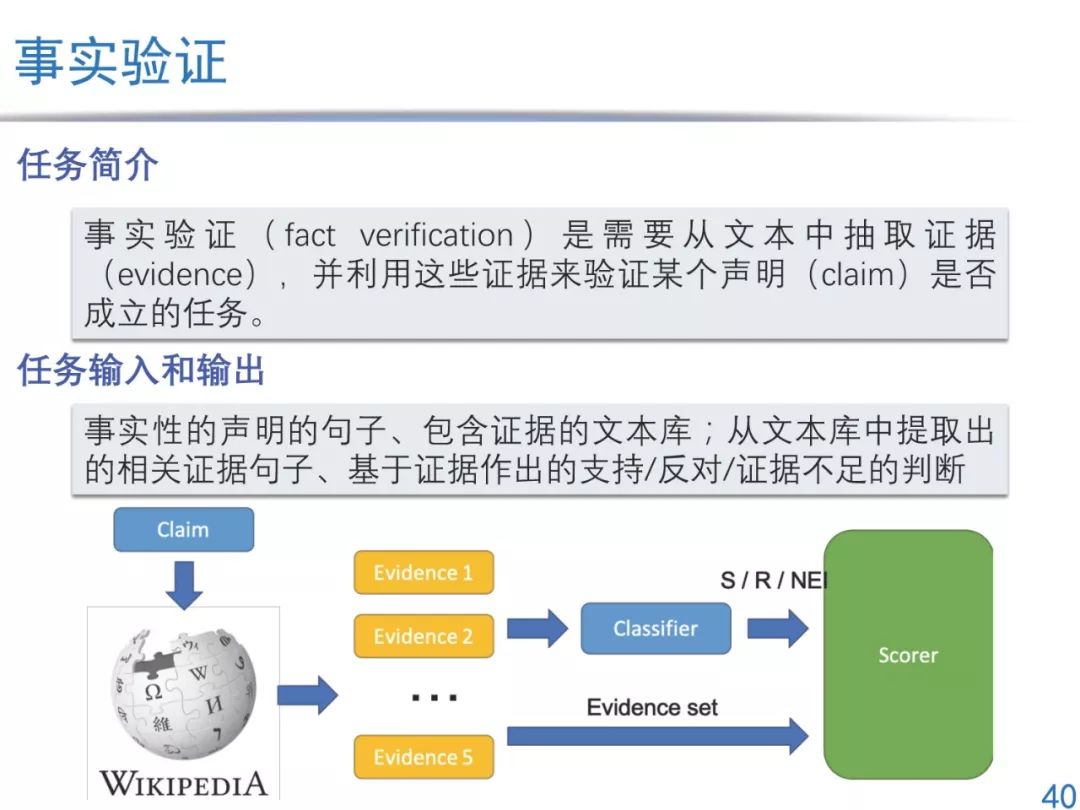 事实验证

任务简介

事实验证（fact verification）是需要从文本中抽取证据（evidence），并利用这些证据来验证某个声明（claim）是否成立的任务。

任务输入和输出

事实性的声明的句子、包含证据的文本库；从文本库中提取出的相关证据句子、基于证据作出的支持/反对/证据不足的判断

Claim

Ω W И 維

WIKIPEDIA

Evidence 1

Evidence 2

...

Evidence 5

Classifier

S / R / NEI

Evidence set

Scorer

40